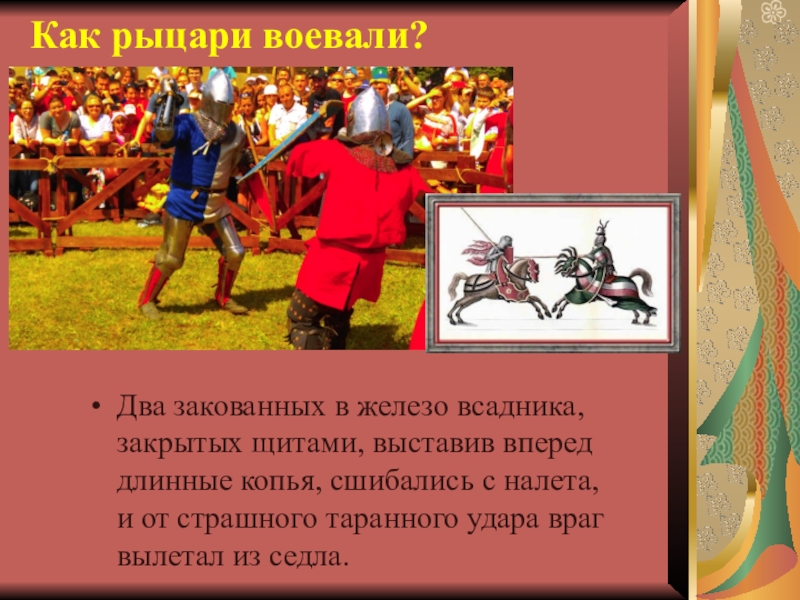 Как рыцари воевали?

• Два закованных в железо всадника, закрытых щитами, выставив вперед длинные копья, сшибались с налета, и от страшного таранного удара враг вылетал из седла.